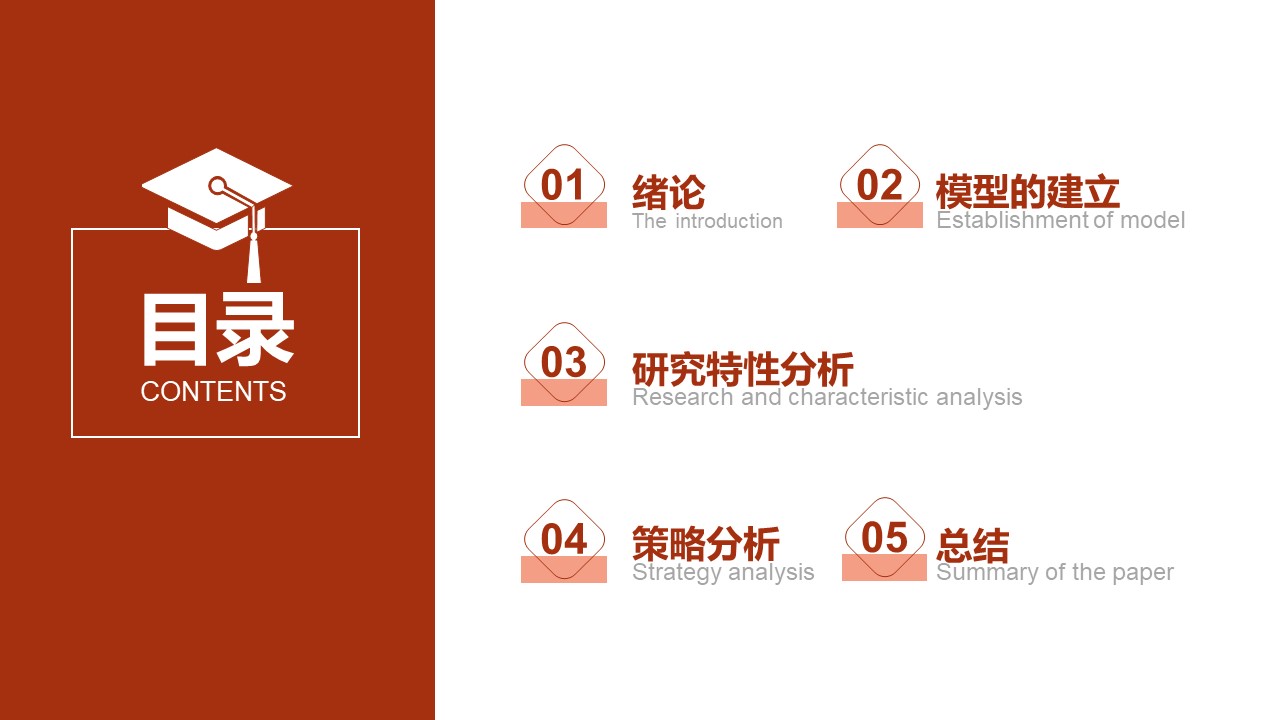 目录
CONTENTS

01 绪论
The introduction

02 模型的建立
Establishment of model

03 研究特性分析
Research and characteristic analysis

04 策略分析
Strategy analysis

05 总结
Summary of the paper